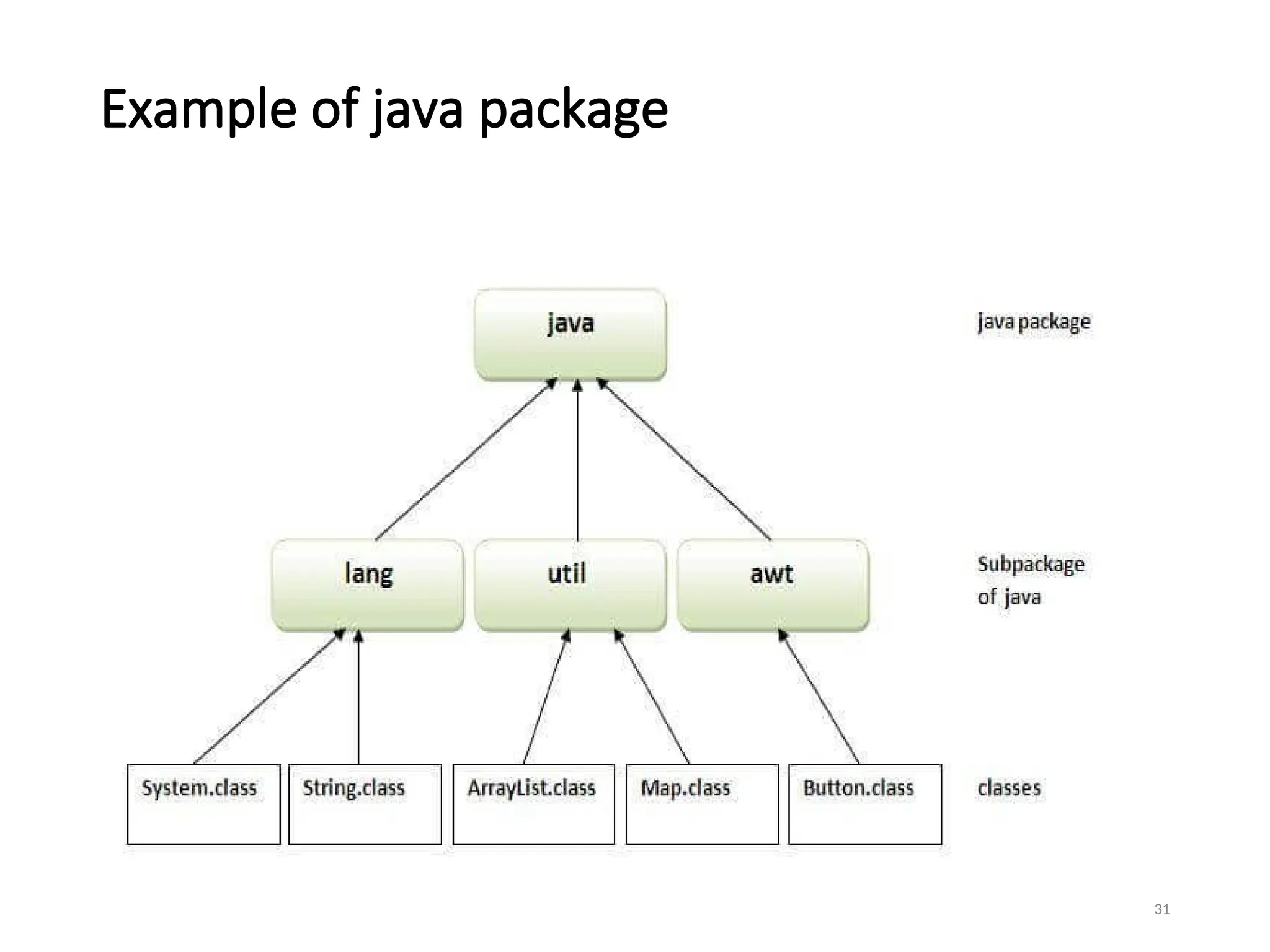 Example of java package

java

java package

lang

util

awt

Subpackage of java

System.class

String.class

ArrayList.class

Map.class

Button.class

classes

31